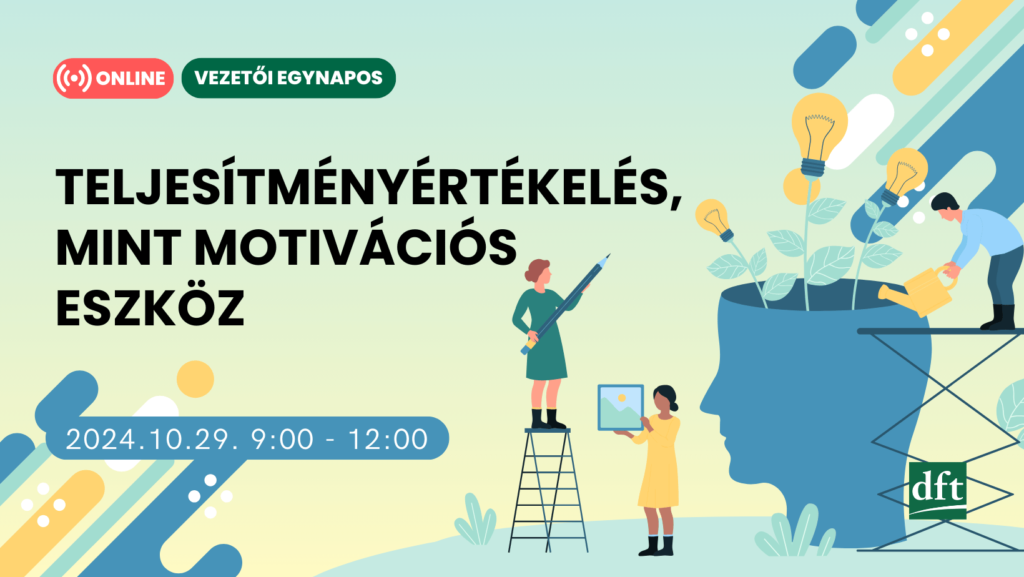 ONLINE

VEZETŐI EGYNAPOS

TELJESÍTMÉNYÉRTÉKELÉS, MINT MOTIVÁCIÓS ESZKÖZ

2024.10.29. 9:00 - 12:00

dft